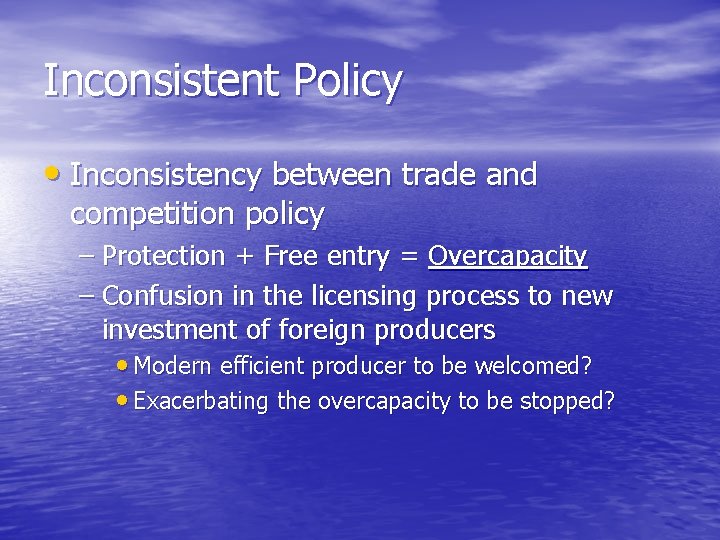 Inconsistent Policy

• Inconsistency between trade and competition policy

– Protection + Free entry = Overcapacity

– Confusion in the licensing process to new investment of foreign producers

• Modern efficient producer to be welcomed?

• Exacerbating the overcapacity to be stopped?